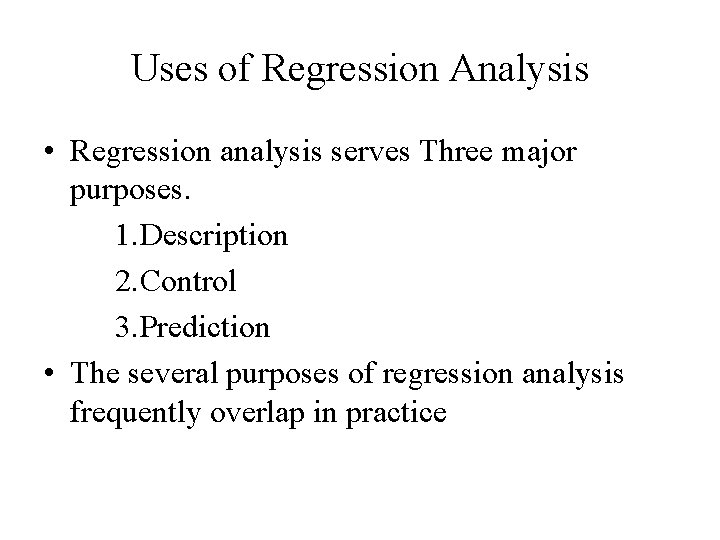 Uses of Regression Analysis

• Regression analysis serves Three major purposes.

1.Description

2.Control

3.Prediction

• The several purposes of regression analysis frequently overlap in practice